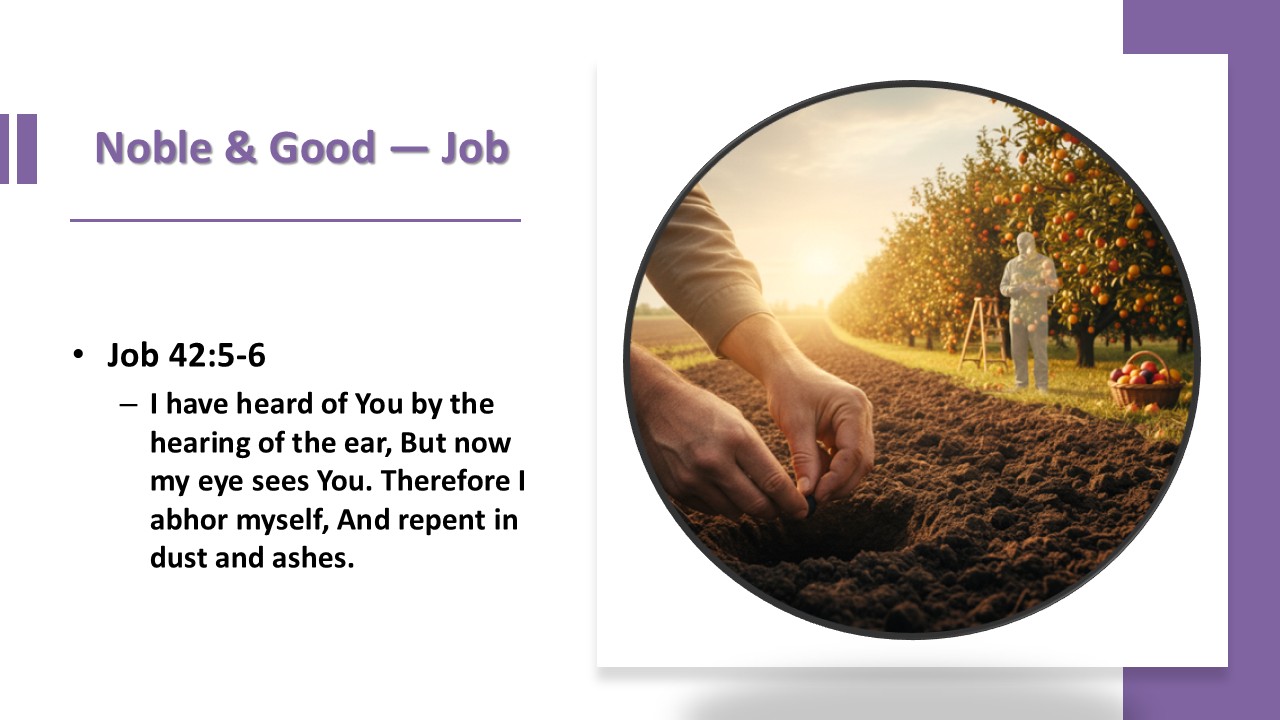 Noble & Good — Job

• Job 42:5-6
  – I have heard of You by the hearing of the ear, But now my eye sees You. Therefore I abhor myself, And repent in dust and ashes.